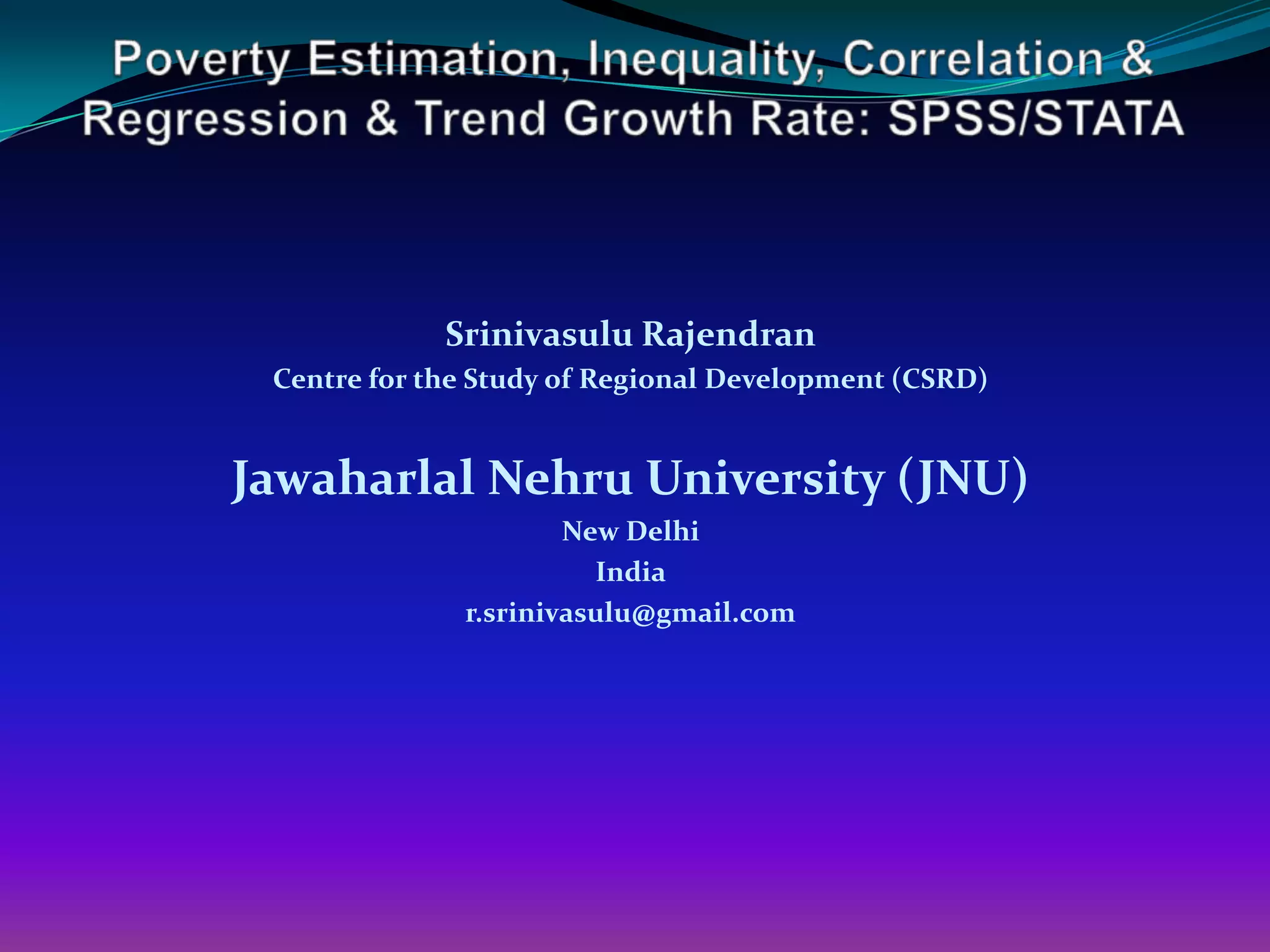 Poverty Estimation, Inequality, Correlation & Regression & Trend Growth Rate: SPSS/STATA

Srinivasulu Rajendran
Centre for the Study of Regional Development (CSRD)

Jawaharlal Nehru University (JNU)
New Delhi
India
r.srinivasulu@gmail.com